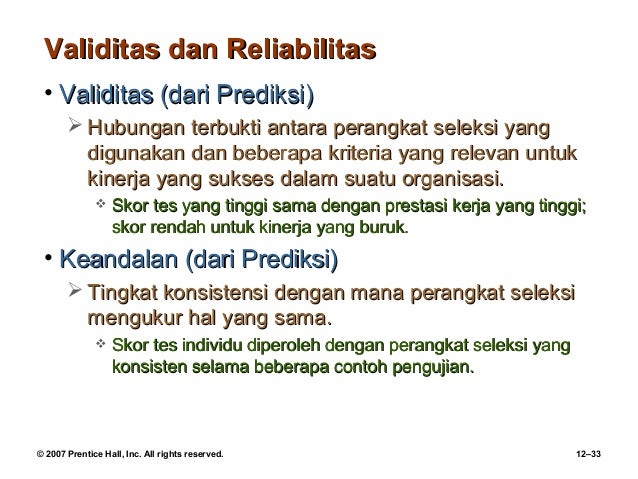 Validitas dan Reliabilitas

• Validitas (dari Prediksi)

➢ Hubungan terbukti antara perangkat seleksi yang digunakan dan beberapa kriteria yang relevan untuk kinerja yang sukses dalam suatu organisasi.

❖ Skor tes yang tinggi sama dengan prestasi kerja yang tinggi; skor rendah untuk kinerja yang buruk.

• Keandalan (dari Prediksi)

➢ Tingkat konsistensi dengan mana perangkat seleksi mengukur hal yang sama.

❖ Skor tes individu diperoleh dengan perangkat seleksi yang konsisten selama beberapa contoh pengujian.

© 2007 Prentice Hall, Inc. All rights reserved.

12–33